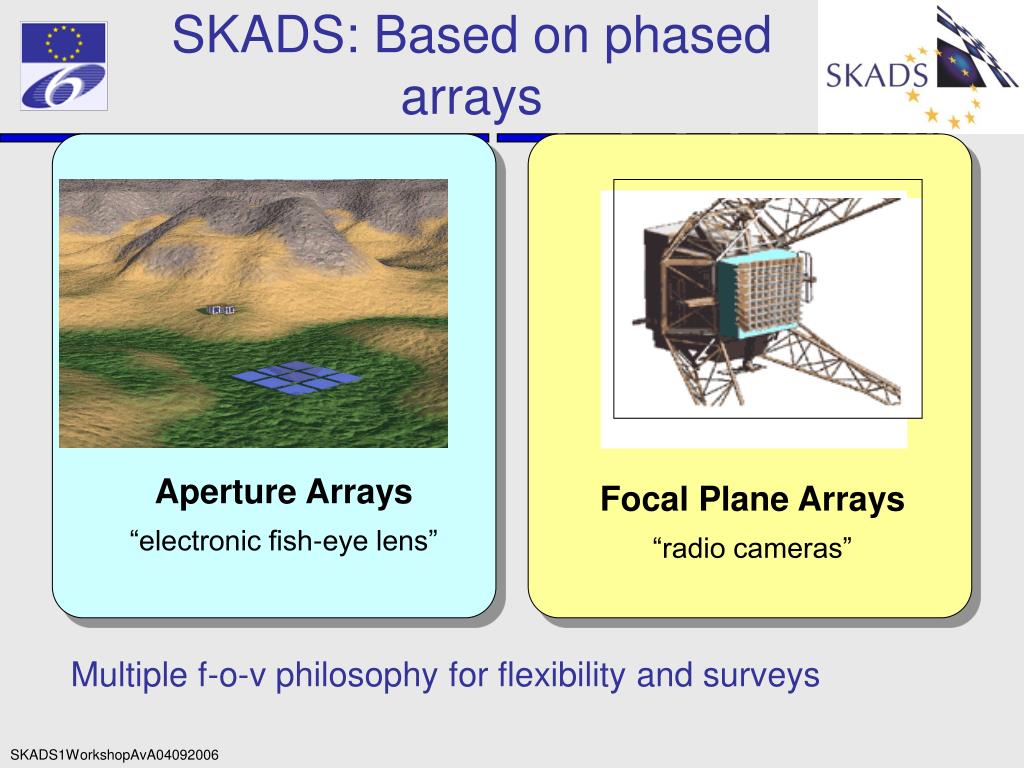 SKADS: Based on phased arrays

SKADS

Aperture Arrays

“electronic fish-eye lens”

Focal Plane Arrays

“radio cameras”

Multiple f-o-v philosophy for flexibility and surveys

SKADS1WorkshopAvA04092006